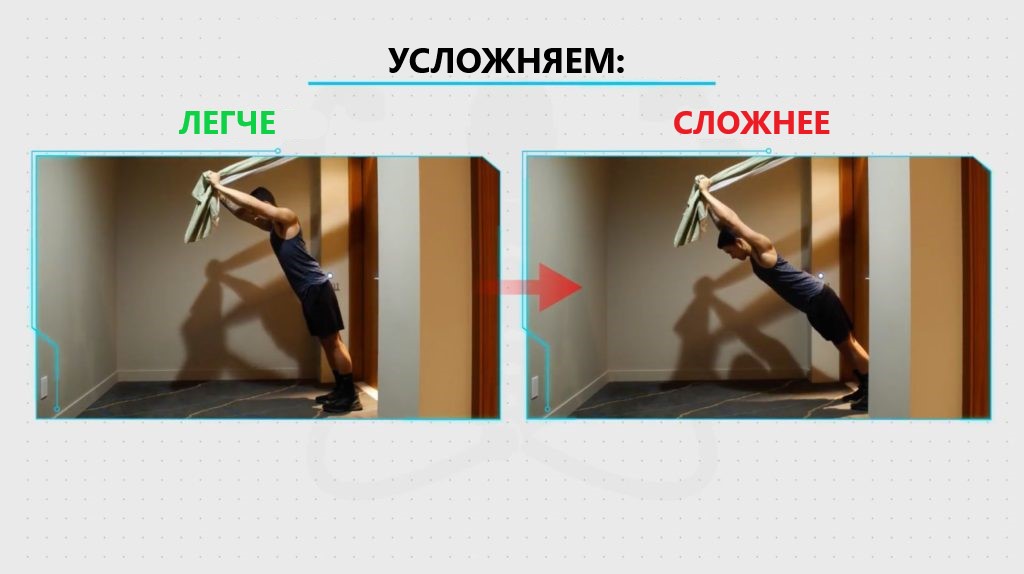 УСЛОЖНЯЕМ:

ЛЕГЧЕ

СЛОЖНЕЕ